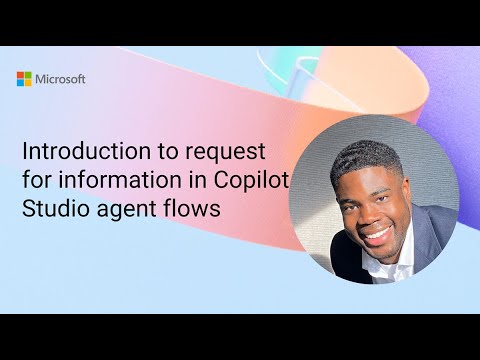 Microsoft

Introduction to request for information in Copilot Studio agent flows